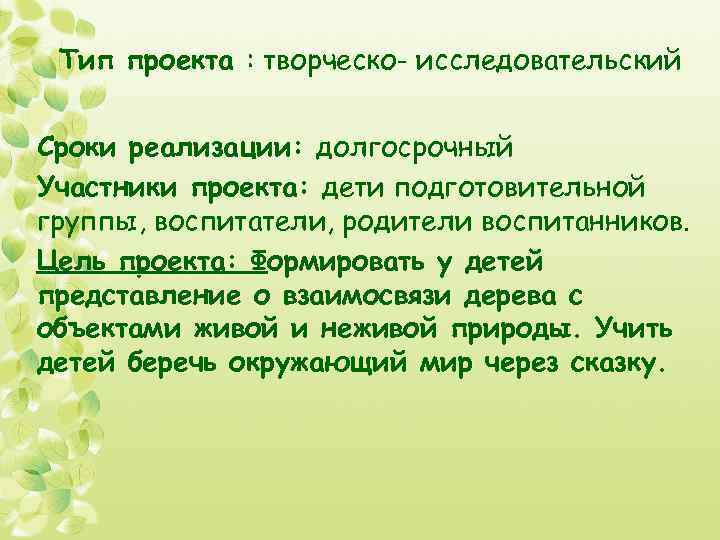 Тип проекта : творческо- исследовательский

Сроки реализации: долгосрочный

Участники проекта: дети подготовительной группы, воспитатели, родители воспитанников.

Цель проекта: Формировать у детей представление о взаимосвязи дерева с объектами живой и неживой природы. Учить детей беречь окружающий мир через сказку.